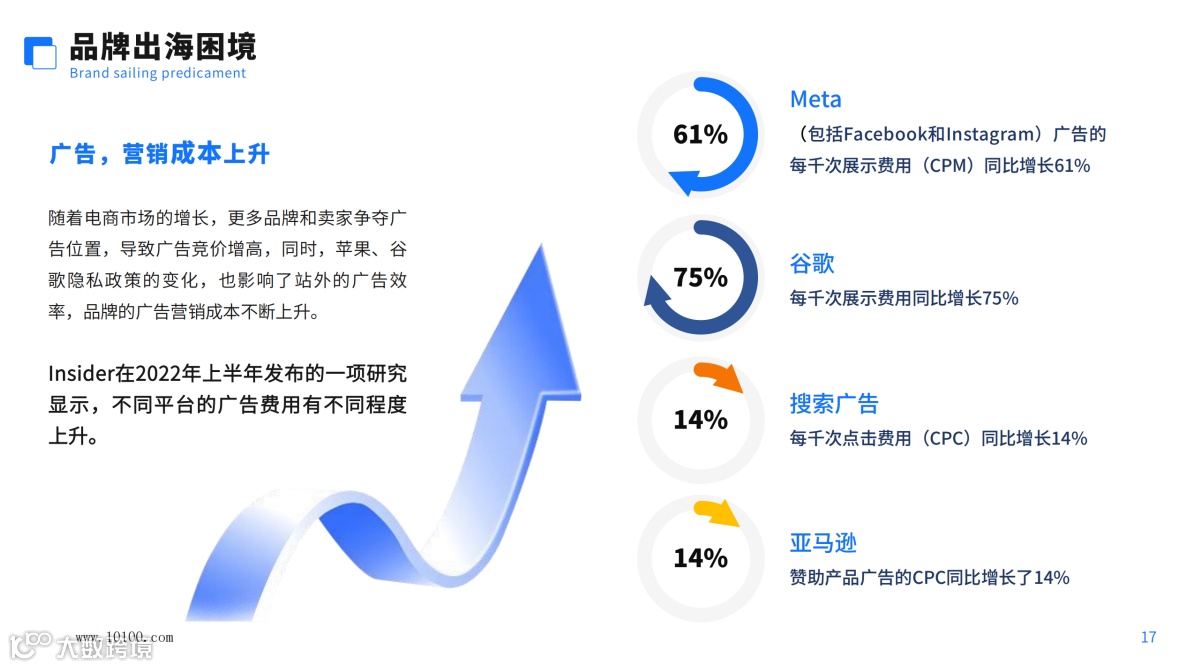 品牌出海困境
Brand sailing predicament

广告，营销成本上升

随着电商市场的增长，更多品牌和卖家争夺广告位置，导致广告竞价增高，同时，苹果、谷歌隐私政策的变化，也影响了站外的广告效率，品牌的广告营销成本不断上升。

Insider在2022年上半年发布的一项研究显示，不同平台的广告费用有不同程度上升。

61%
Meta
（包括Facebook和Instagram）广告的每千次展示费用（CPM）同比增长61%

75%
谷歌
每千次展示费用同比增长75%

14%
搜索广告
每千次点击费用（CPC）同比增长14%

14%
亚马逊
赞助产品广告的CPC同比增长了14%

www.10100.com
大数跨境

17